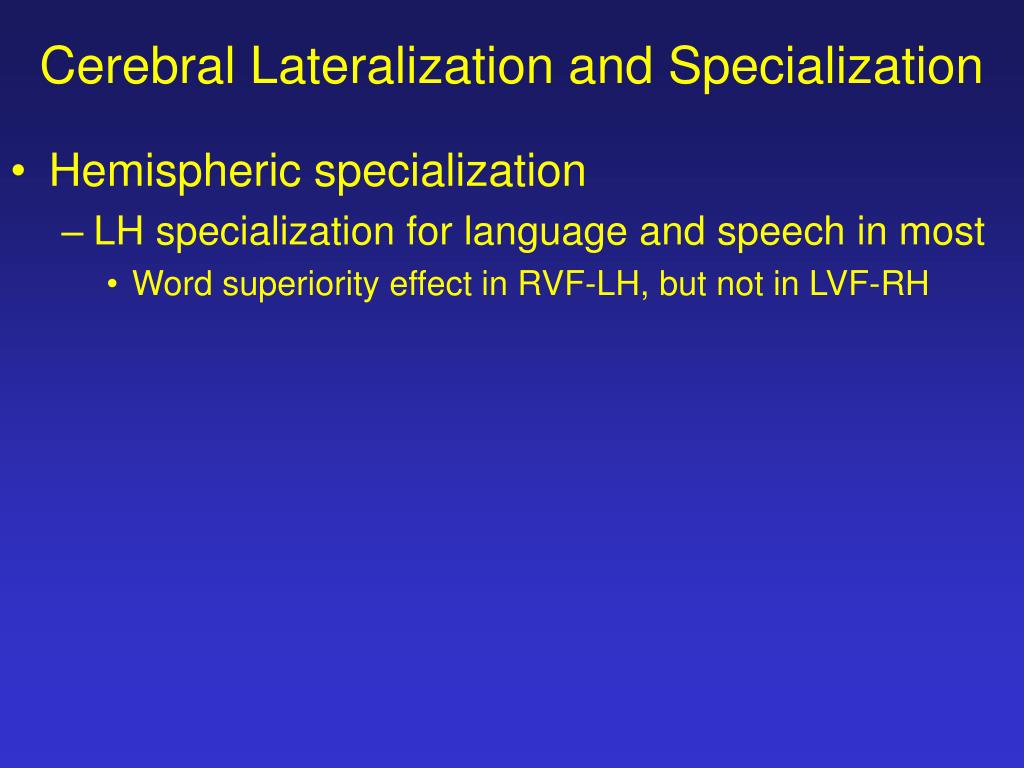 Cerebral Lateralization and Specialization

• Hemispheric specialization
– LH specialization for language and speech in most
• Word superiority effect in RVF-LH, but not in LVF-RH